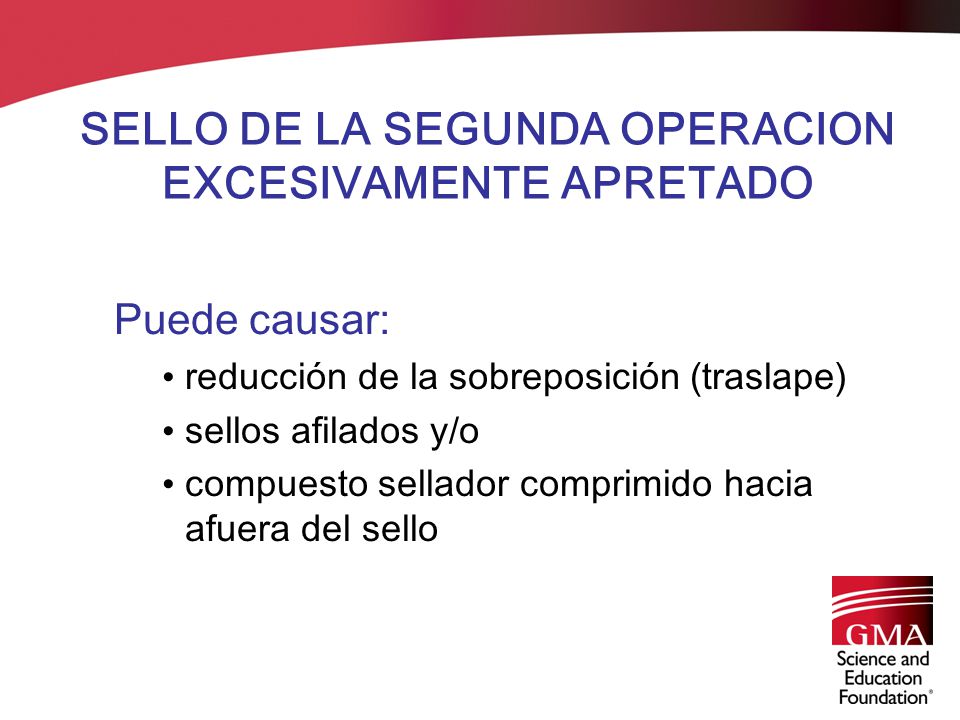 SELLO DE LA SEGUNDA OPERACION EXCESIVAMENTE APRETADO

Puede causar:

• reducción de la sobreposición (traslape)
• sellos afilados y/o
• compuesto sellador comprimido hacia afuera del sello

GMA
Science and Education Foundation®